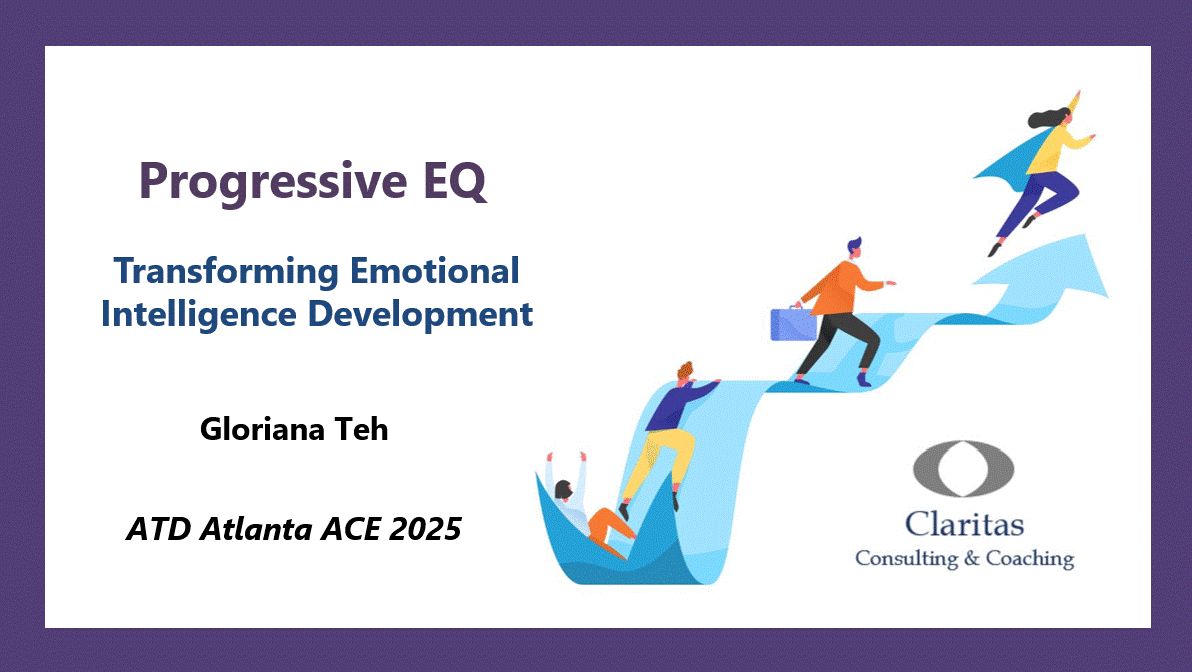 Progressive EQ

Transforming Emotional Intelligence Development

Gloriana Teh

ATD Atlanta ACE 2025

Claritas
Consulting & Coaching